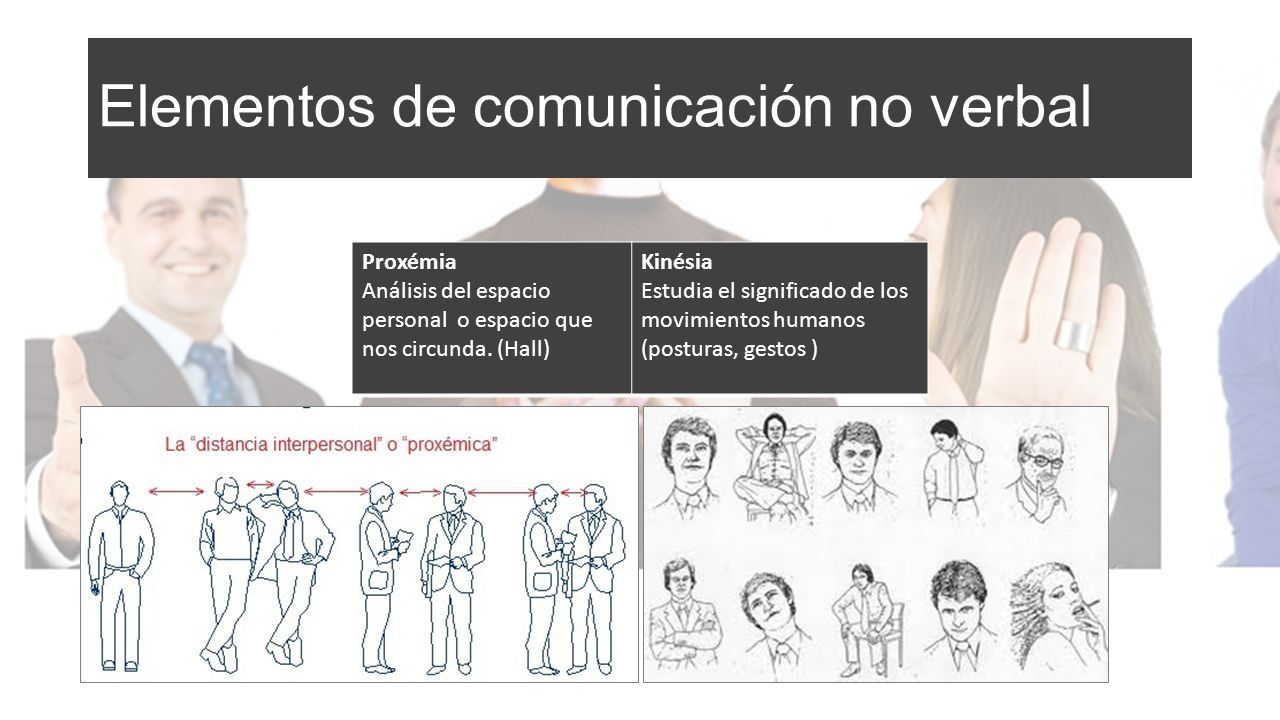 Elementos de comunicación no verbal

| Proxémia Análisis del espacio personal o espacio que nos circunda. (Hall) | Kinésia Estudia el significado de los movimientos humanos (posturas, gestos ) |
|---|---|

La "distancia interpersonal" o "proxémica"